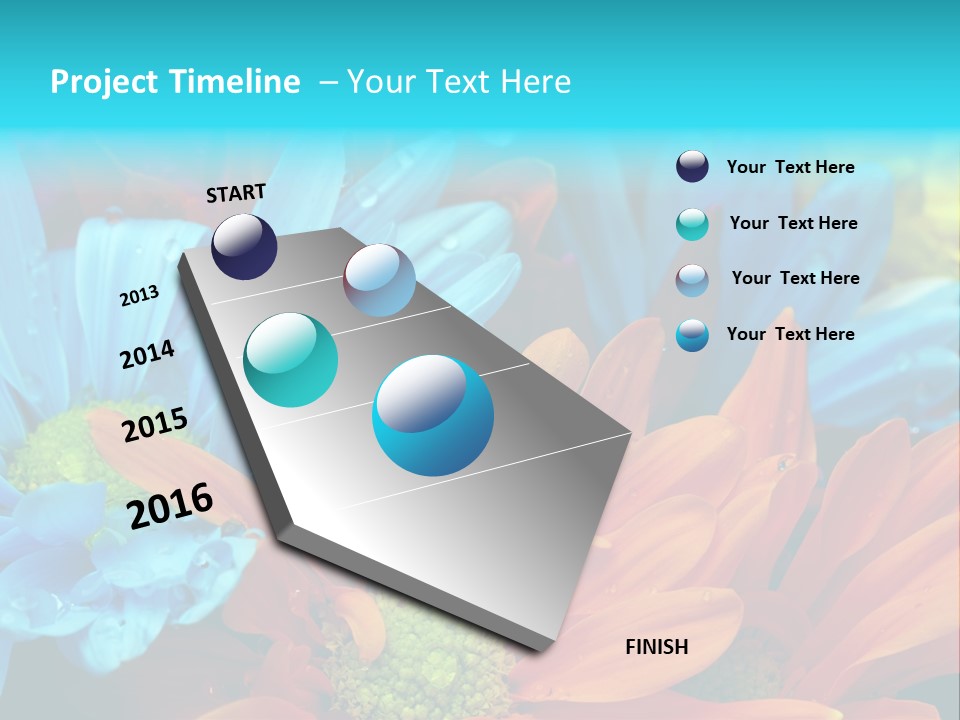 Project Timeline – Your Text Here

START

2013

2014

2015

2016

FINISH

Your Text Here

Your Text Here

Your Text Here

Your Text Here